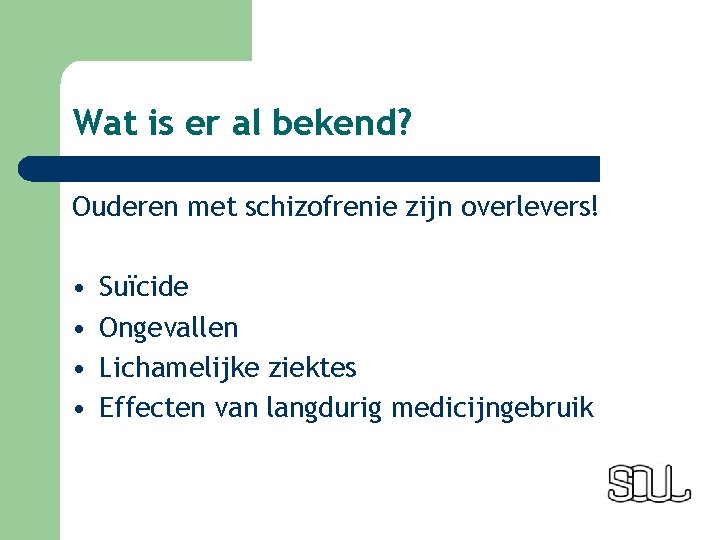 Wat is er al bekend?

Ouderen met schizofrenie zijn overlevers!

• Suïcide
• Ongevallen
• Lichamelijke ziektes
• Effecten van langdurig medicijngebruik

SOUL